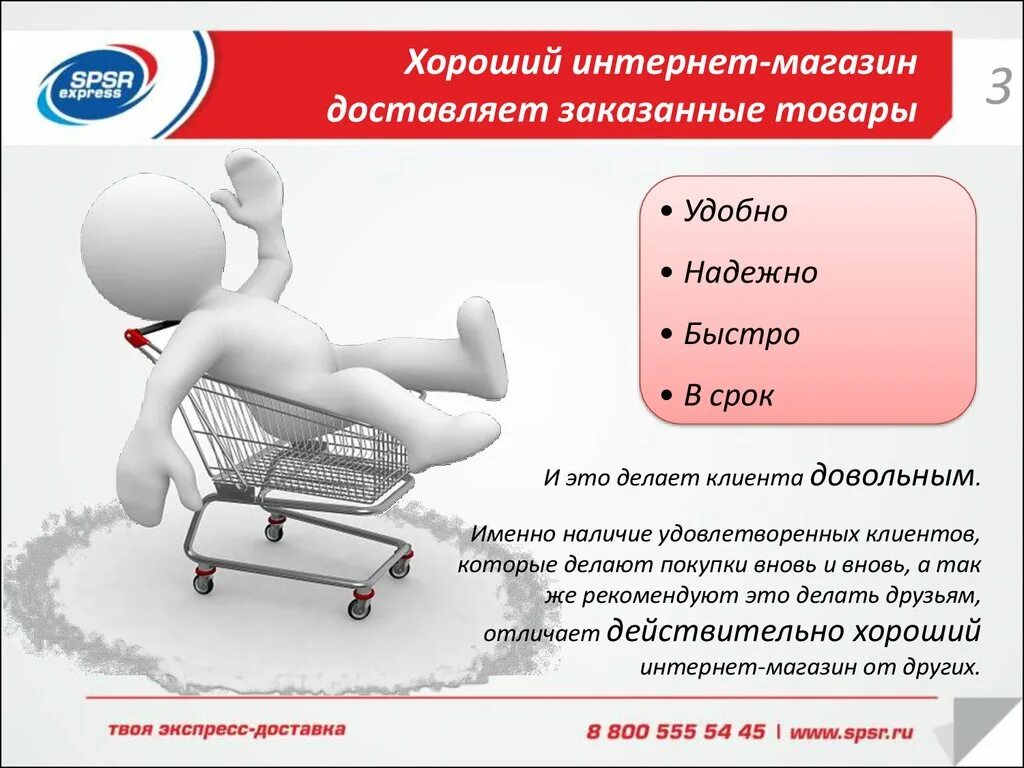 SPSR express

Хороший интернет-магазин доставляет заказанные товары

3

• Удобно

• Надежно

• Быстро

• В срок

И это делает клиента довольным.

Именно наличие удовлетворенных клиентов, которые делают покупки вновь и вновь, а так же рекомендуют это делать друзьям, отличает действительно хороший интернет-магазин от других.

твоя экспресс-доставка

8 800 555 54 45 | www.spsr.ru